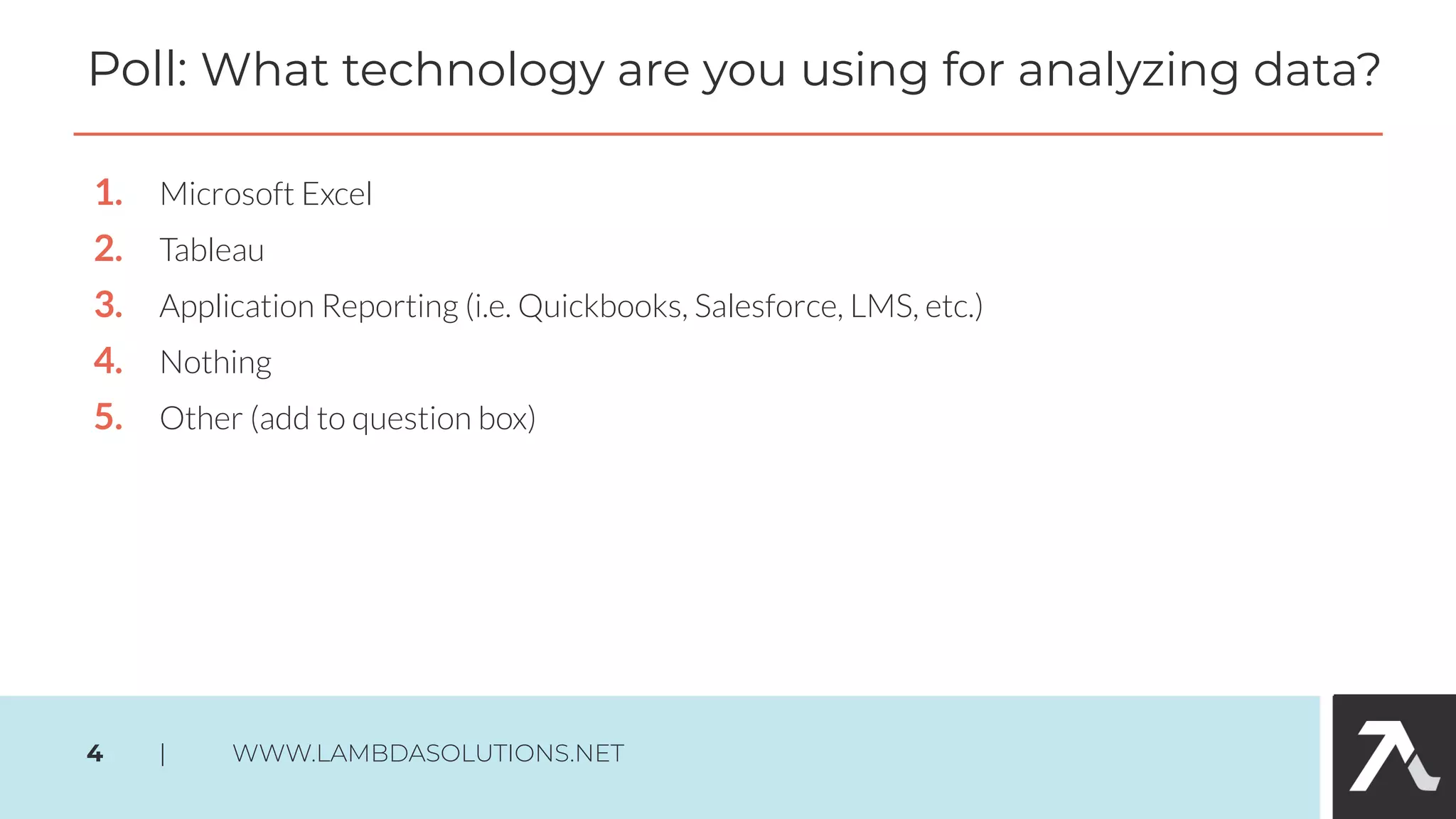 Poll: What technology are you using for analyzing data?

1. Microsoft Excel
2. Tableau
3. Application Reporting (i.e. Quickbooks, Salesforce, LMS, etc.)
4. Nothing
5. Other (add to question box)

4 | WWW.LAMBDASOLUTIONS.NET